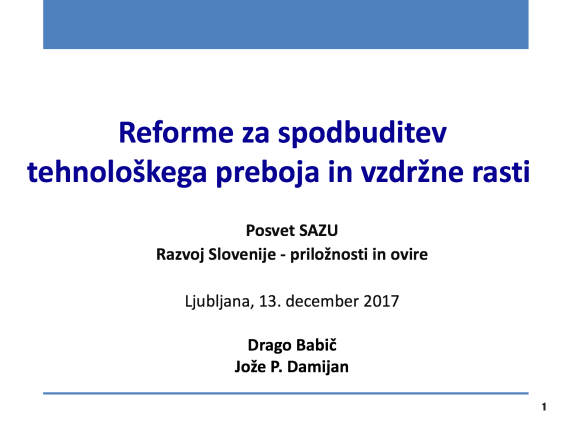 Reforme za spodbuditev tehnološkega preboja in vzdržne rasti

Posvet SAZU
Razvoj Slovenije - priložnosti in ovire

Ljubljana, 13. december 2017

Drago Babič
Jože P. Damijan

1